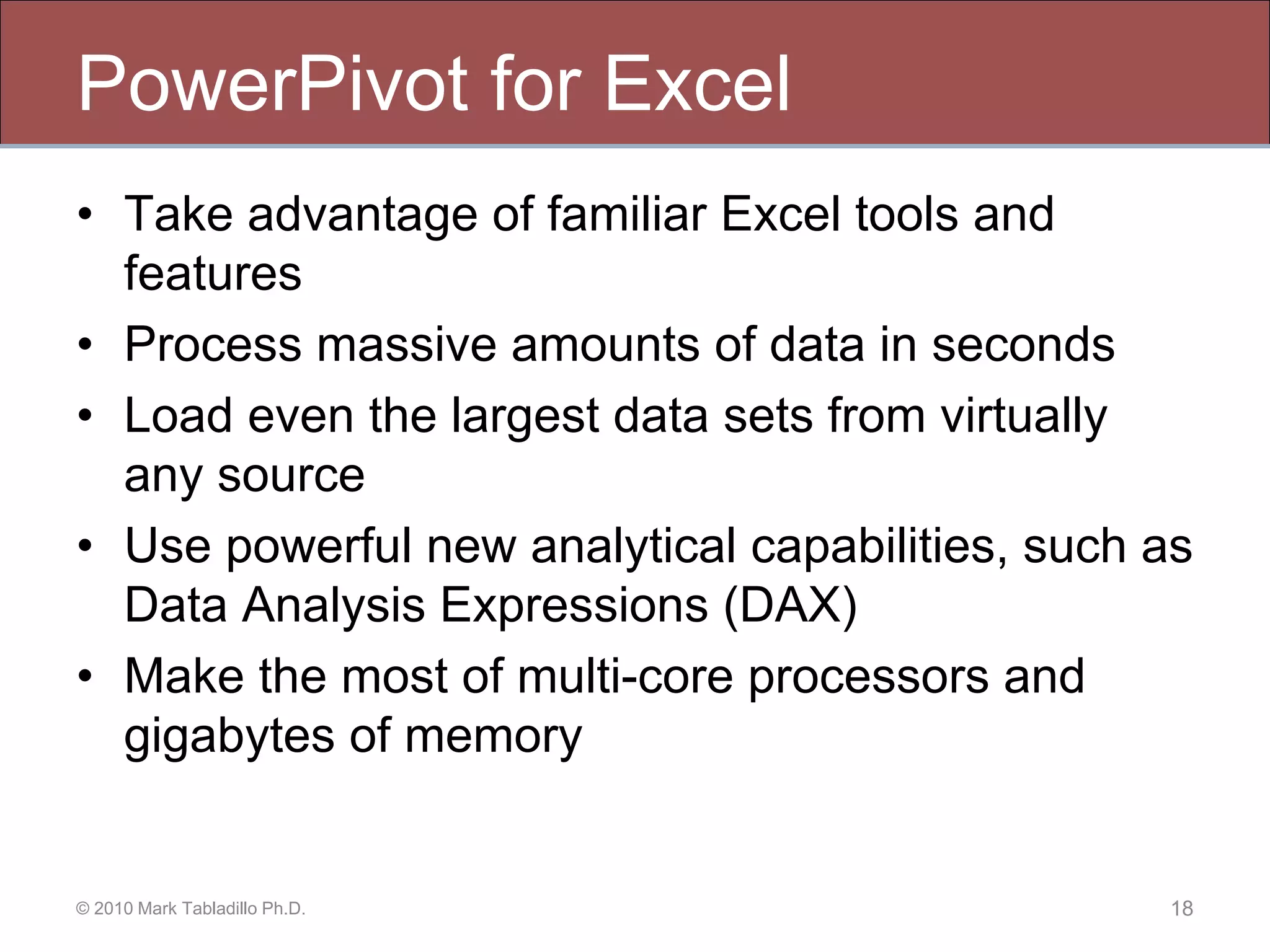 PowerPivot for Excel

• Take advantage of familiar Excel tools and features
• Process massive amounts of data in seconds
• Load even the largest data sets from virtually any source
• Use powerful new analytical capabilities, such as Data Analysis Expressions (DAX)
• Make the most of multi-core processors and gigabytes of memory

© 2010 Mark Tabladillo Ph.D.

18